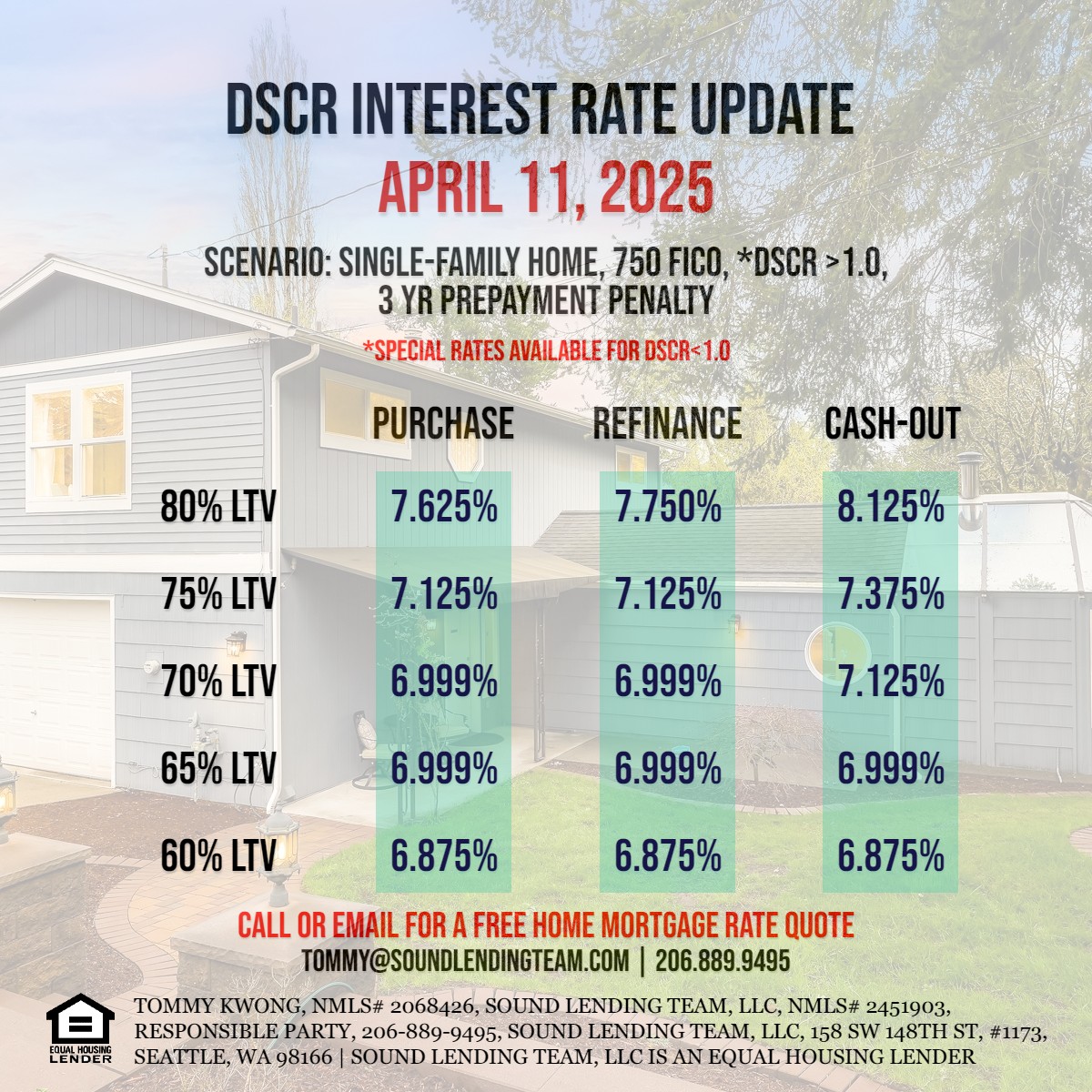 DSCR INTEREST RATE UPDATE
APRIL 11, 2025

SCENARIO: SINGLE-FAMILY HOME, 750 FICO, *DSCR >1.0, 3 YR PREPAYMENT PENALTY

*SPECIAL RATES AVAILABLE FOR DSCR<1.0

| | PURCHASE | REFINANCE | CASH-OUT |
|---|---|---|---|
| 80% LTV | 7.625% | 7.750% | 8.125% |
| 75% LTV | 7.125% | 7.125% | 7.375% |
| 70% LTV | 6.999% | 6.999% | 7.125% |
| 65% LTV | 6.999% | 6.999% | 6.999% |
| 60% LTV | 6.875% | 6.875% | 6.875% |

CALL OR EMAIL FOR A FREE HOME MORTGAGE RATE QUOTE
TOMMY@SOUNDLENDINGTEAM.COM | 206.889.9495

EQUAL HOUSING LENDER

TOMMY KWONG, NMLS# 2068426, SOUND LENDING TEAM, LLC, NMLS# 2451903, RESPONSIBLE PARTY, 206-889-9495, SOUND LENDING TEAM, LLC, 158 SW 148TH ST, #1173, SEATTLE, WA 98166 | SOUND LENDING TEAM, LLC IS AN EQUAL HOUSING LENDER